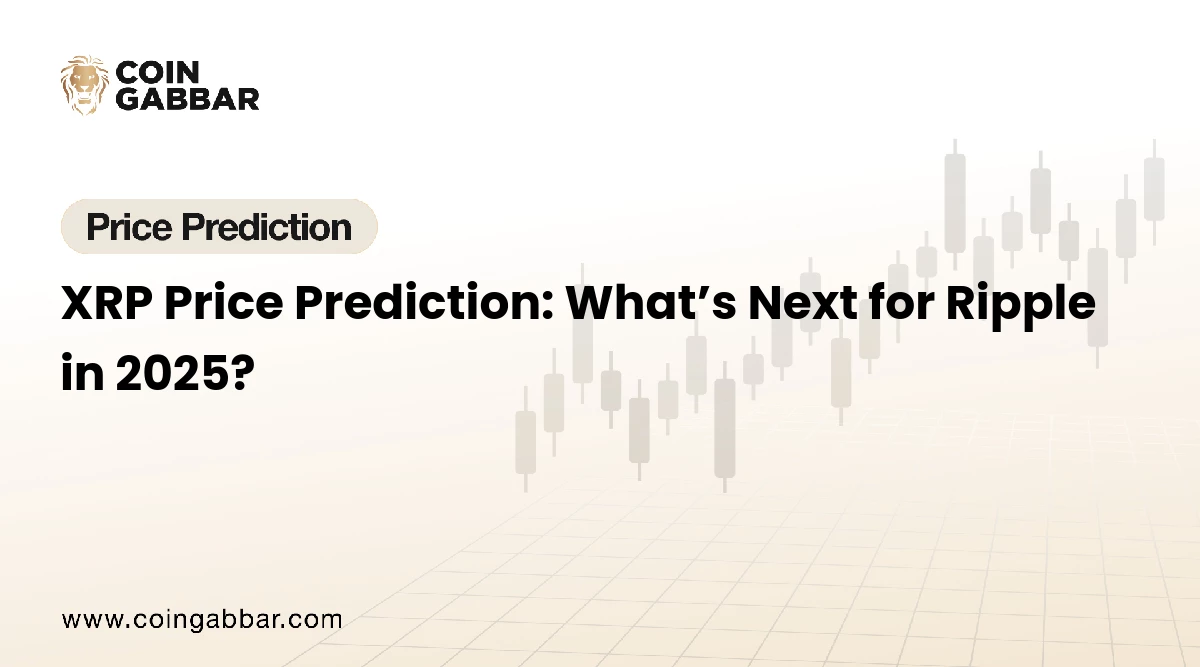 COIN GABBAR

Price Prediction

XRP Price Prediction: What’s Next for Ripple in 2025?

www.coingabbar.com